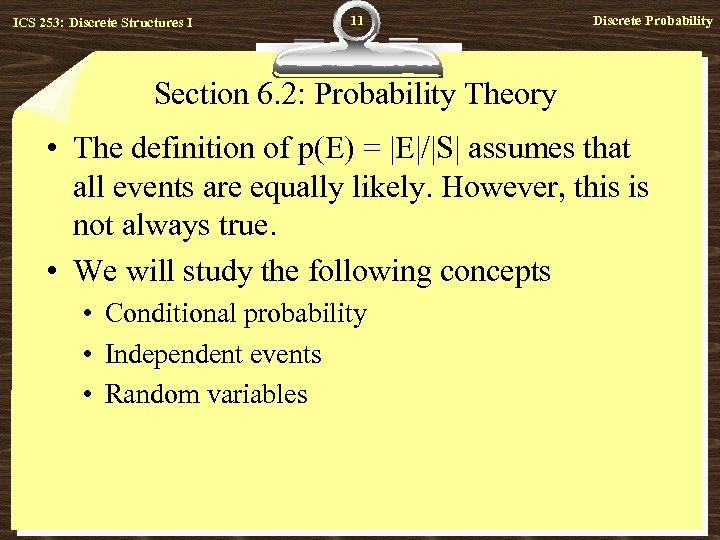 ICS 253: Discrete Structures I

11

Discrete Probability

Section 6.2: Probability Theory

• The definition of $p(E) = |E|/|S|$ assumes that all events are equally likely. However, this is not always true.

• We will study the following concepts
  • Conditional probability
  • Independent events
  • Random variables